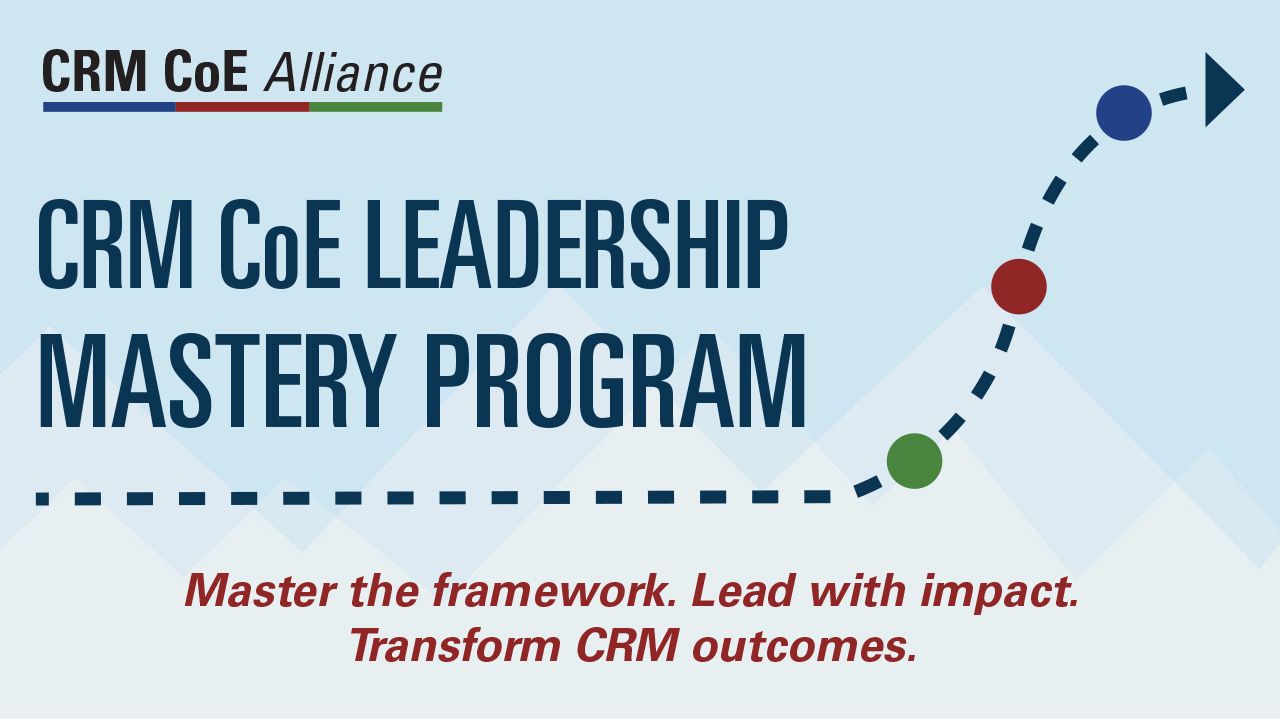 CRM CoE Alliance

CRM CoE LEADERSHIP MASTERY PROGRAM

Master the framework. Lead with impact. Transform CRM outcomes.